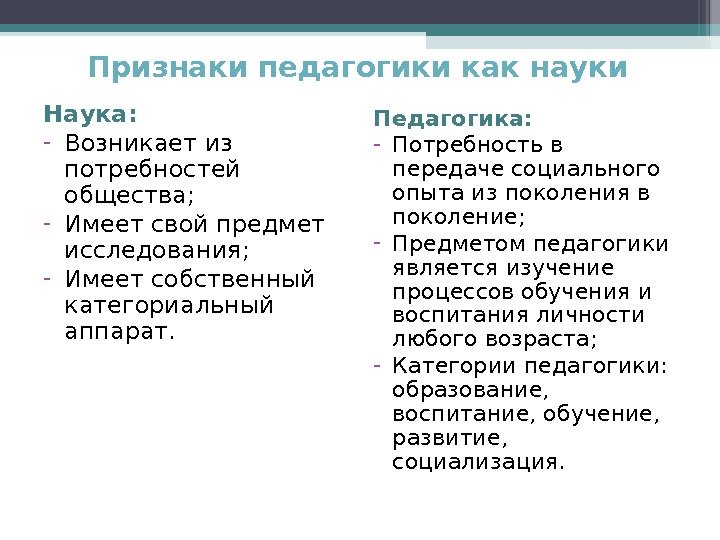 Признаки педагогики как науки

Наука:
- Возникает из потребностей общества;
- Имеет свой предмет исследования;
- Имеет собственный категориальный аппарат.

Педагогика:
- Потребность в передаче социального опыта из поколения в поколение;
- Предметом педагогики является изучение процессов обучения и воспитания личности любого возраста;
- Категории педагогики: образование, воспитание, обучение, развитие, социализация.